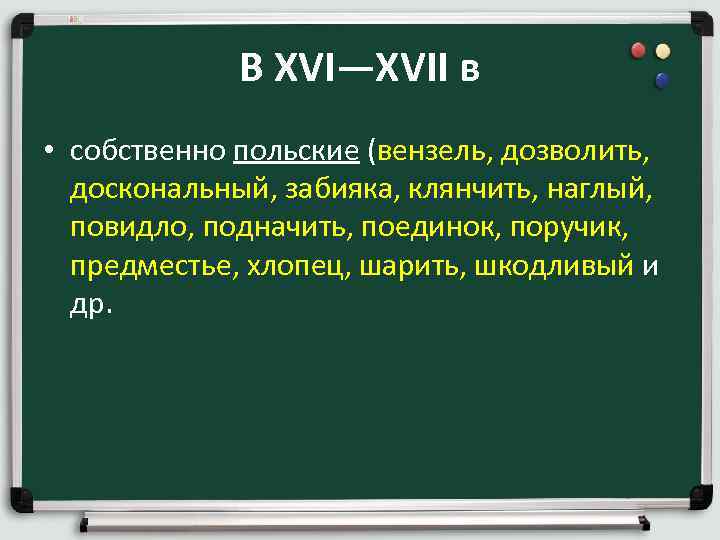 В XVI—XVII в

• собственно польские (вензель, дозволить, доскональный, забияка, клянчить, наглый, повидло, подначить, поединок, поручик, предместье, хлопец, шарить, шкодливый и др.